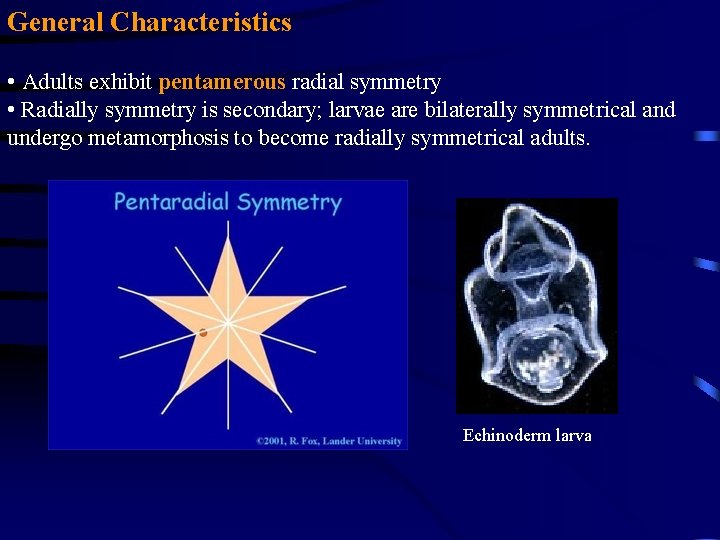 General Characteristics

• Adults exhibit pentamerous radial symmetry
• Radially symmetry is secondary; larvae are bilaterally symmetrical and undergo metamorphosis to become radially symmetrical adults.

Pentaradial Symmetry

©2001, R. Fox, Lander University

Echinoderm larva